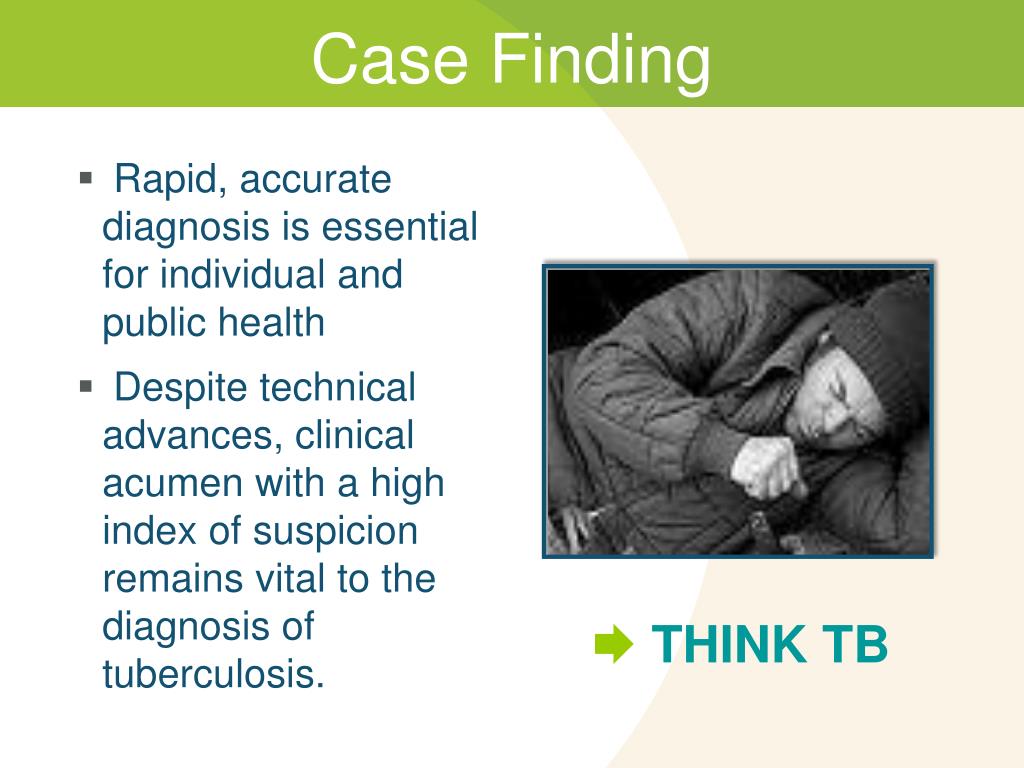 Case Finding

▪ Rapid, accurate diagnosis is essential for individual and public health

▪ Despite technical advances, clinical acumen with a high index of suspicion remains vital to the diagnosis of tuberculosis.

➡ THINK TB